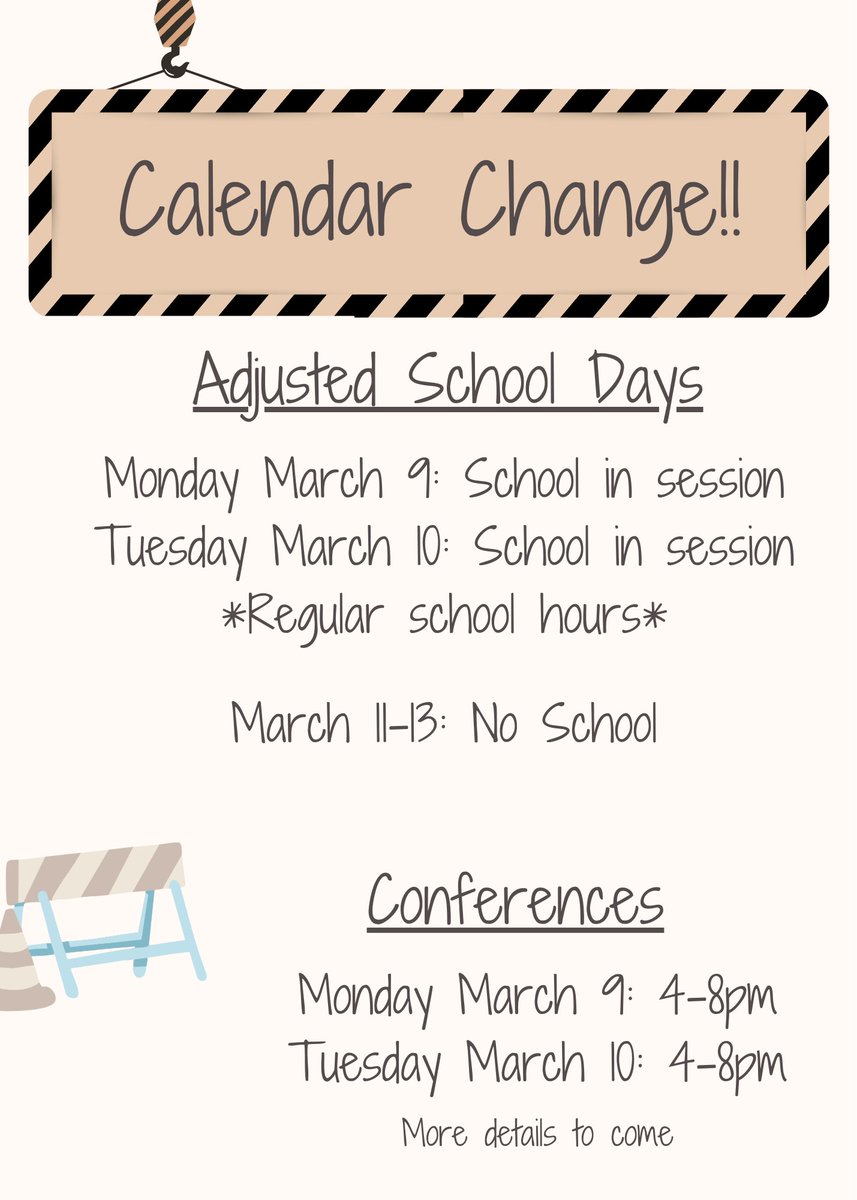 Calendar Change!!

Adjusted School Days

Monday March 9: School in session
Tuesday March 10: School in session
*Regular school hours*

March 11-13: No School

Conferences

Monday March 9: 4-8pm
Tuesday March 10: 4-8pm
More details to come